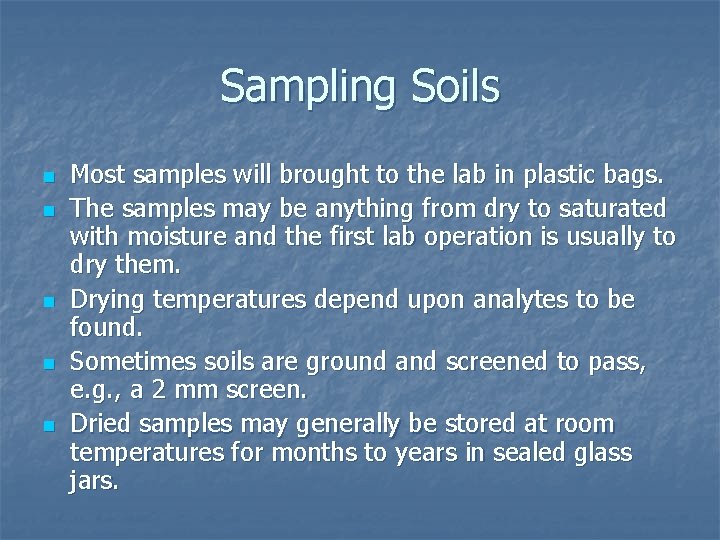 Sampling Soils

- Most samples will brought to the lab in plastic bags.
- The samples may be anything from dry to saturated with moisture and the first lab operation is usually to dry them.
- Drying temperatures depend upon analytes to be found.
- Sometimes soils are ground and screened to pass, e.g., a 2 mm screen.
- Dried samples may generally be stored at room temperatures for months to years in sealed glass jars.